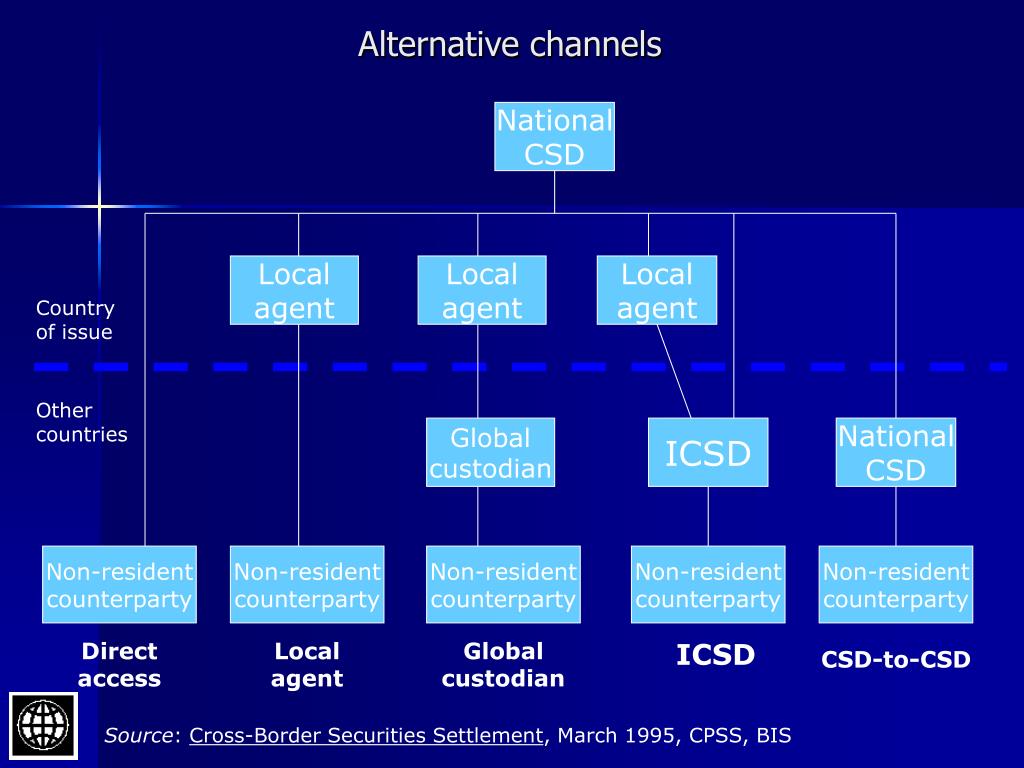 Alternative channels

National CSD

Local agent

Local agent

Local agent

Country of issue

Other countries

Global custodian

ICSD

National CSD

Non-resident counterparty

Non-resident counterparty

Non-resident counterparty

Non-resident counterparty

Non-resident counterparty

Direct access

Local agent

Global custodian

ICSD

CSD-to-CSD

Source: Cross-Border Securities Settlement, March 1995, CPSS, BIS